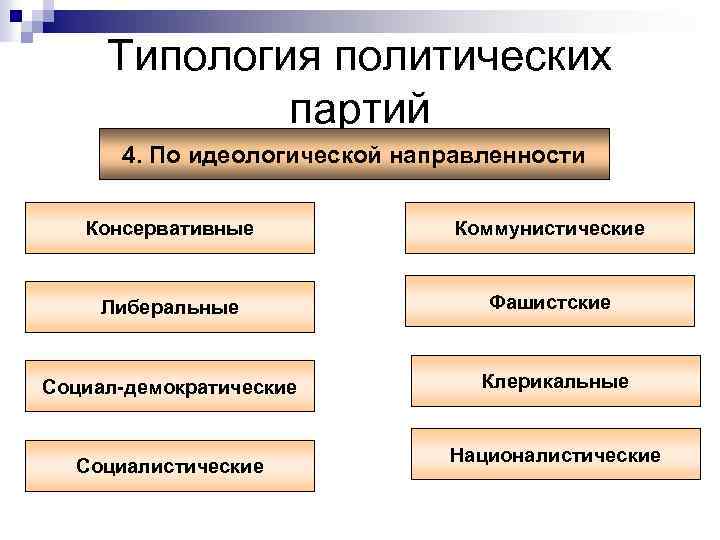 Типология политических партий

4. По идеологической направленности

Консервативные

Либеральные

Социал-демократические

Социалистические

Коммунистические

Фашистские

Клерикальные

Националистические